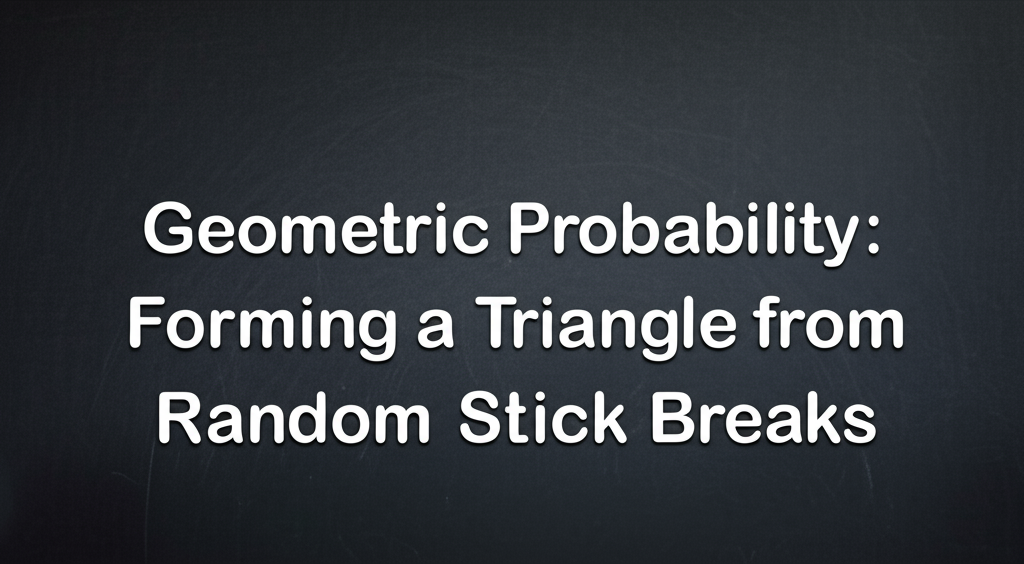 Geometric Probability: Forming a Triangle from Random Stick Breaks